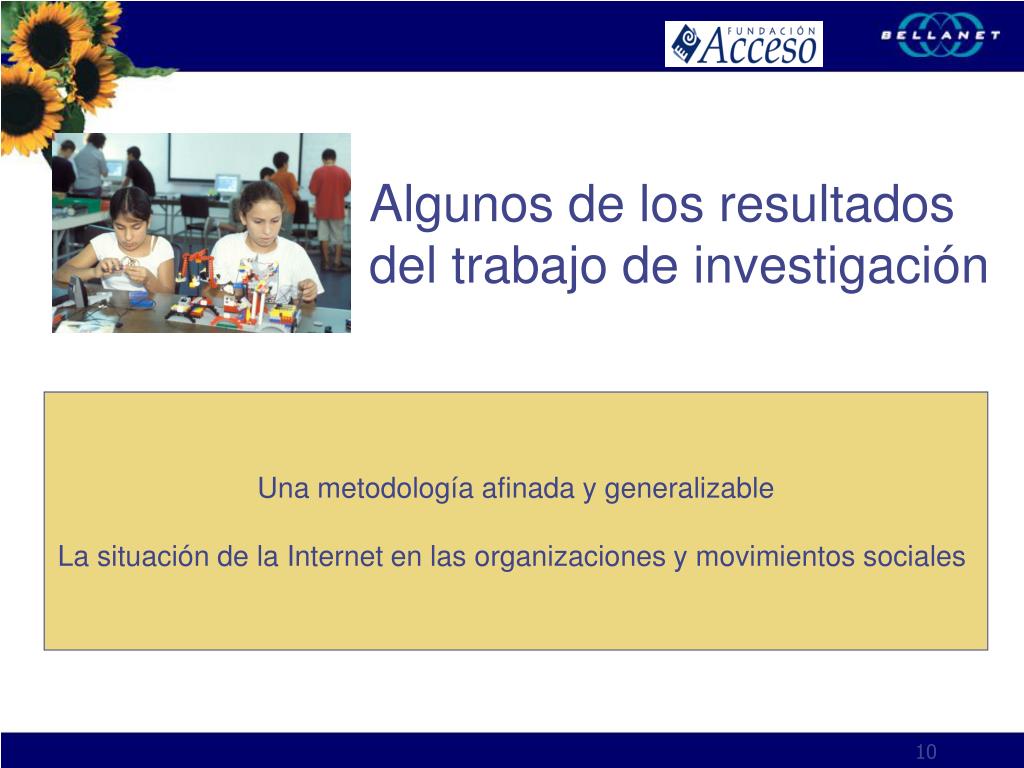 FUNDACIÓN Acceso

BELLANET

Algunos de los resultados del trabajo de investigación

Una metodología afinada y generalizable

La situación de la Internet en las organizaciones y movimientos sociales

10